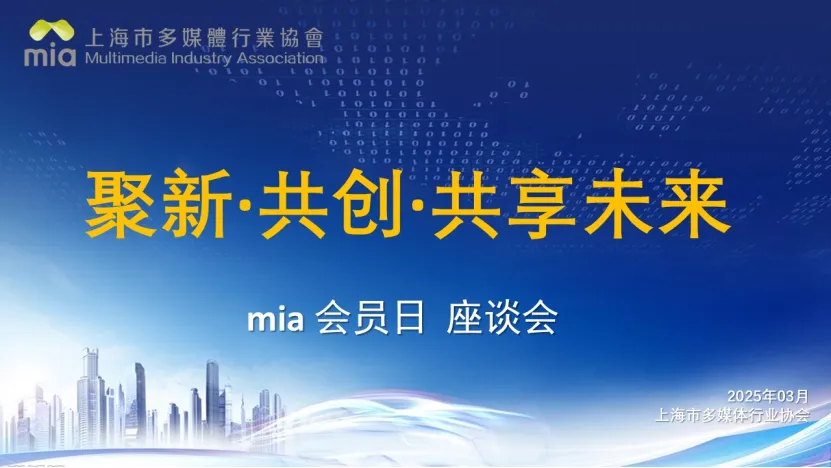 mia 上海市多媒體行業協會
Multimedia Industry Association

聚新·共创·共享未来

mia 会员日 座谈会

2025年03月
上海市多媒体行业协会